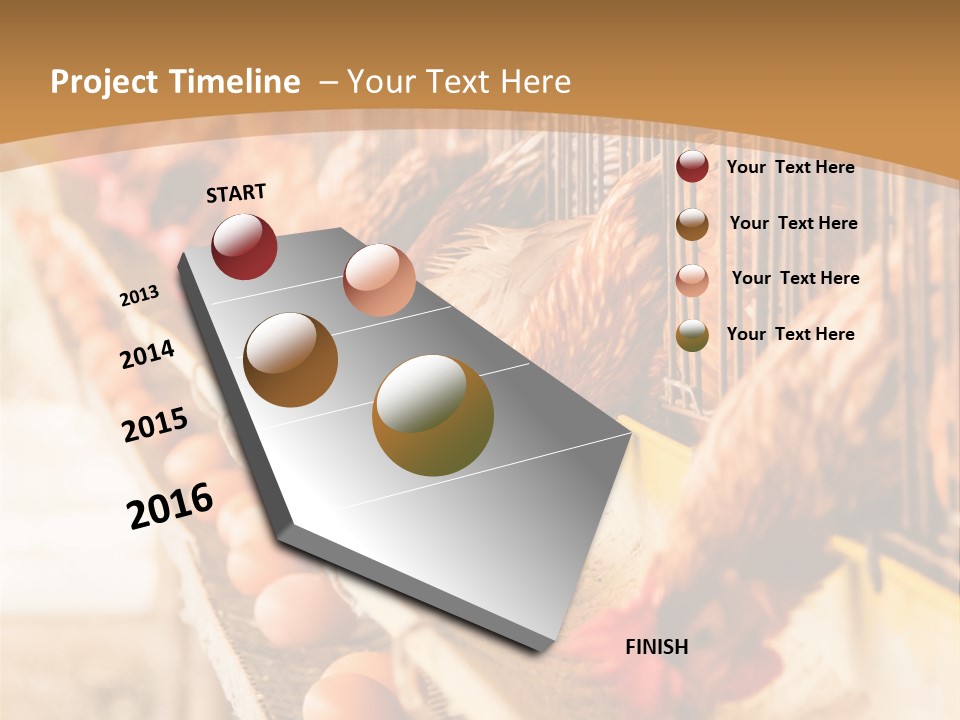 Project Timeline – Your Text Here

START

2013

2014

2015

2016

FINISH

Your Text Here

Your Text Here

Your Text Here

Your Text Here